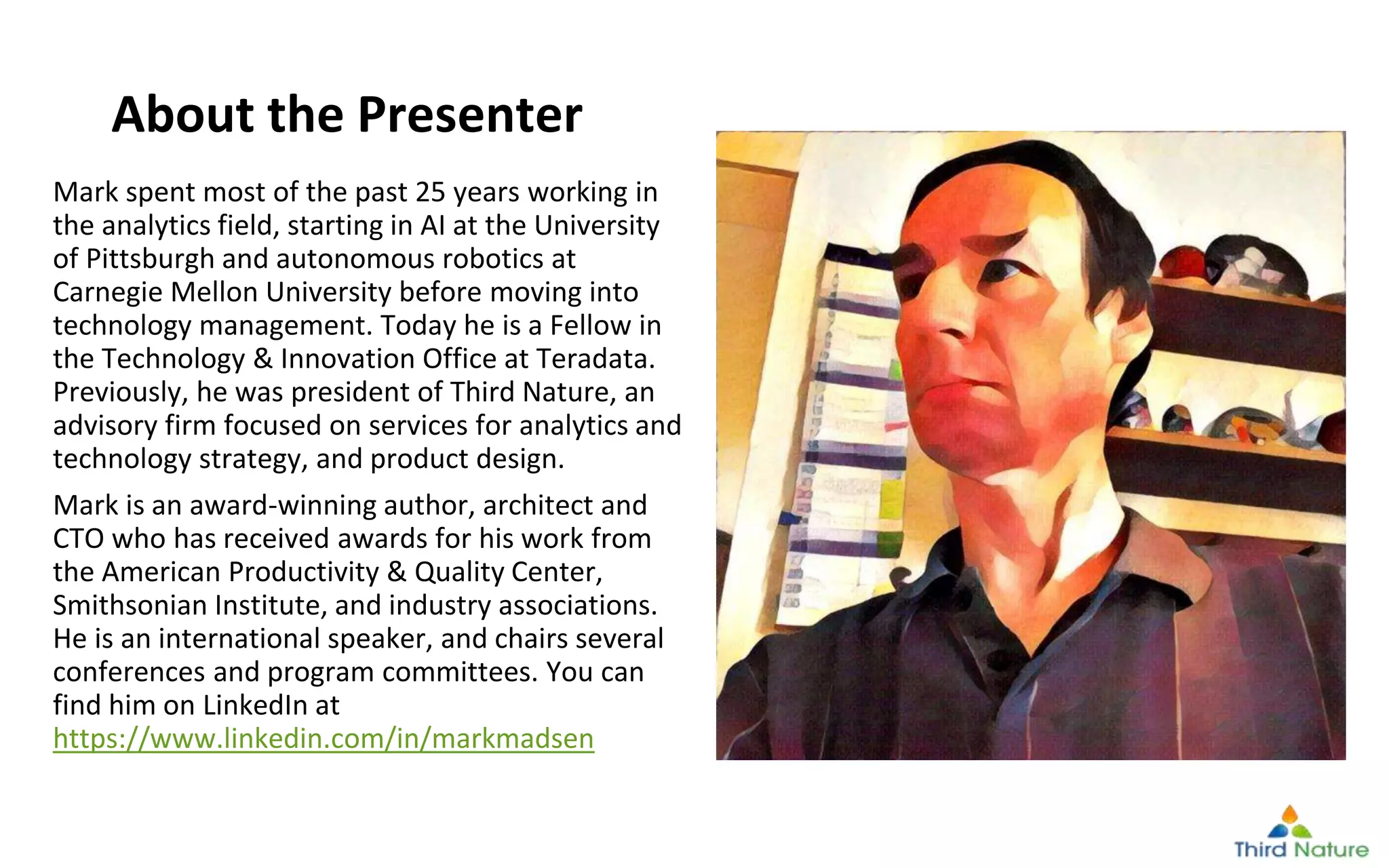 About the Presenter

Mark spent most of the past 25 years working in the analytics field, starting in AI at the University of Pittsburgh and autonomous robotics at Carnegie Mellon University before moving into technology management. Today he is a Fellow in the Technology & Innovation Office at Teradata. Previously, he was president of Third Nature, an advisory firm focused on services for analytics and technology strategy, and product design.

Mark is an award-winning author, architect and CTO who has received awards for his work from the American Productivity & Quality Center, Smithsonian Institute, and industry associations. He is an international speaker, and chairs several conferences and program committees. You can find him on LinkedIn at https://www.linkedin.com/in/markmadsen

Third Nature